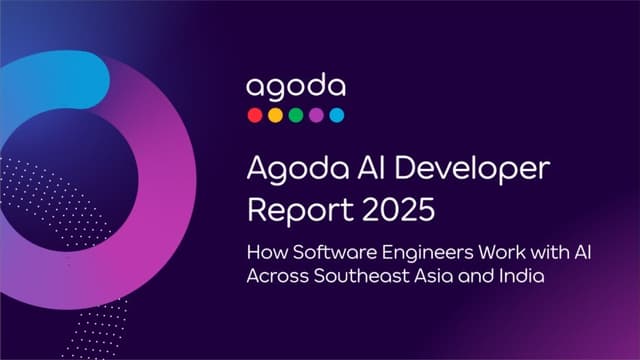 agoda

Agoda AI Developer Report 2025

How Software Engineers Work with AI Across Southeast Asia and India